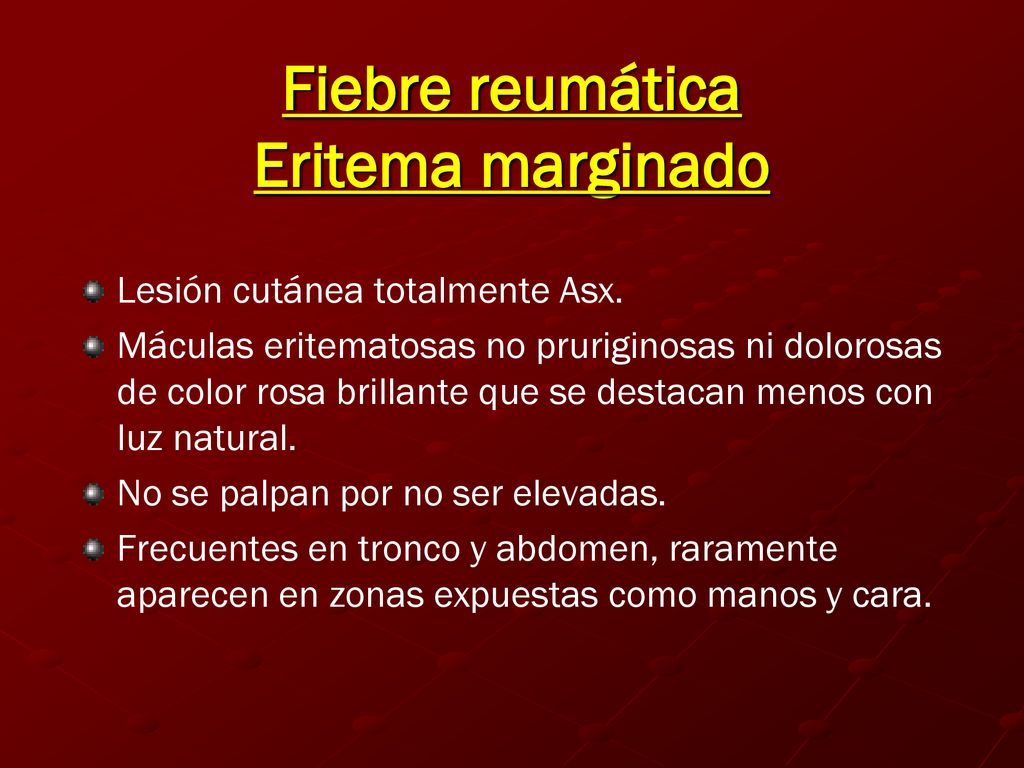 Fiebre reumática
Eritema marginado

Lesión cutánea totalmente Asx.

Máculas eritematosas no pruriginosas ni dolorosas de color rosa brillante que se destacan menos con luz natural.

No se palpan por no ser elevadas.

Frecuentes en tronco y abdomen, raramente aparecen en zonas expuestas como manos y cara.